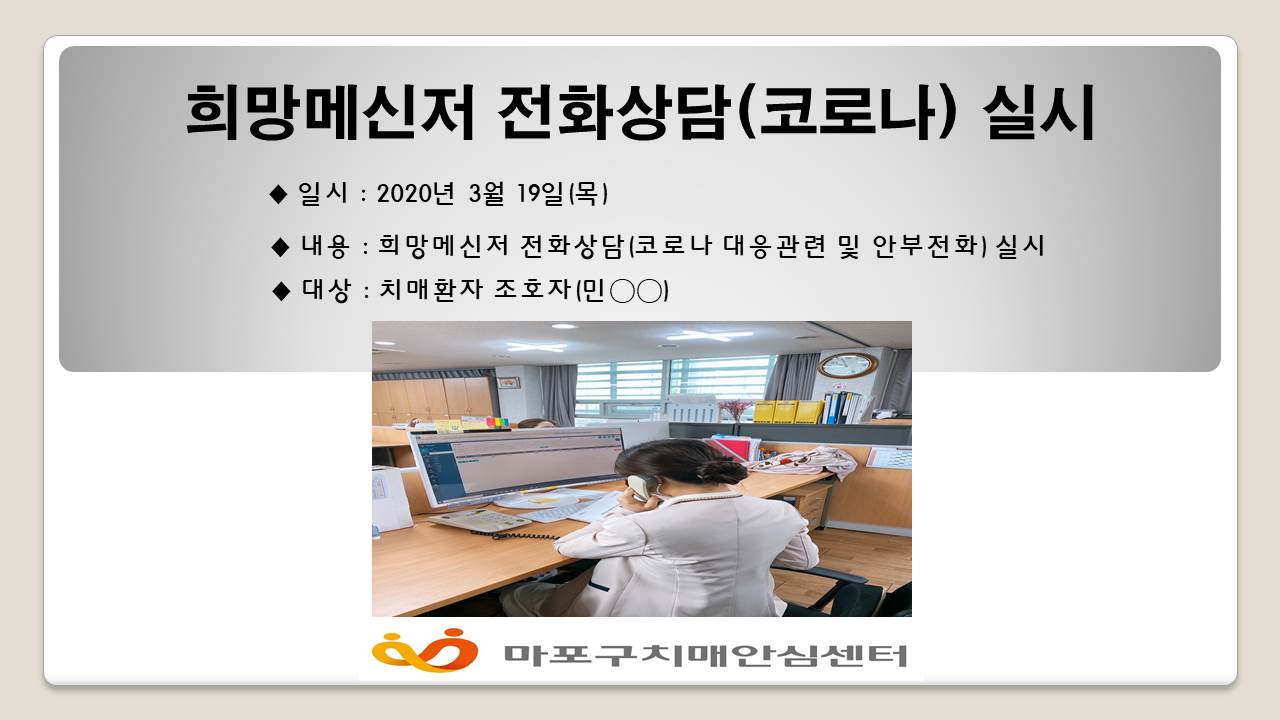 희망메신저 전화상담(코로나) 실시

◆ 일시 : 2020년 3월 19일(목)

◆ 내용 : 희망메신저 전화상담(코로나 대응관련 및 안부전화) 실시

◆ 대상 : 치매환자 조호자(민○○)

마포구치매안심센터